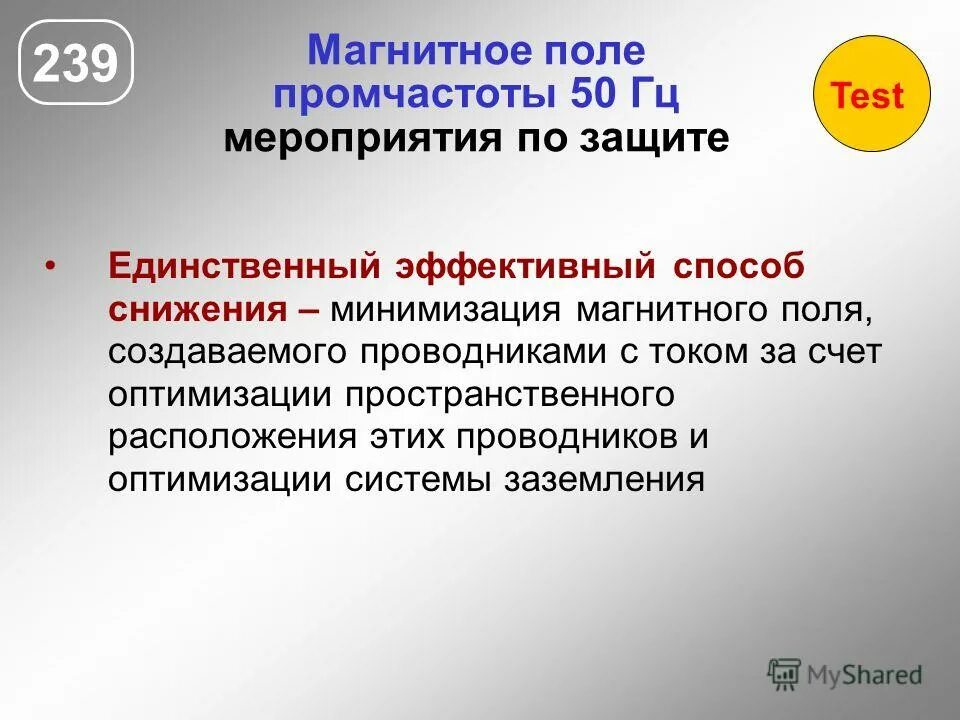 239

Магнитное поле промчастоты 50 Гц
мероприятия по защите

Test

• Единственный эффективный способ снижения – минимизация магнитного поля, создаваемого проводниками с током за счет оптимизации пространственного расположения этих проводников и оптимизации системы заземления

MyShared